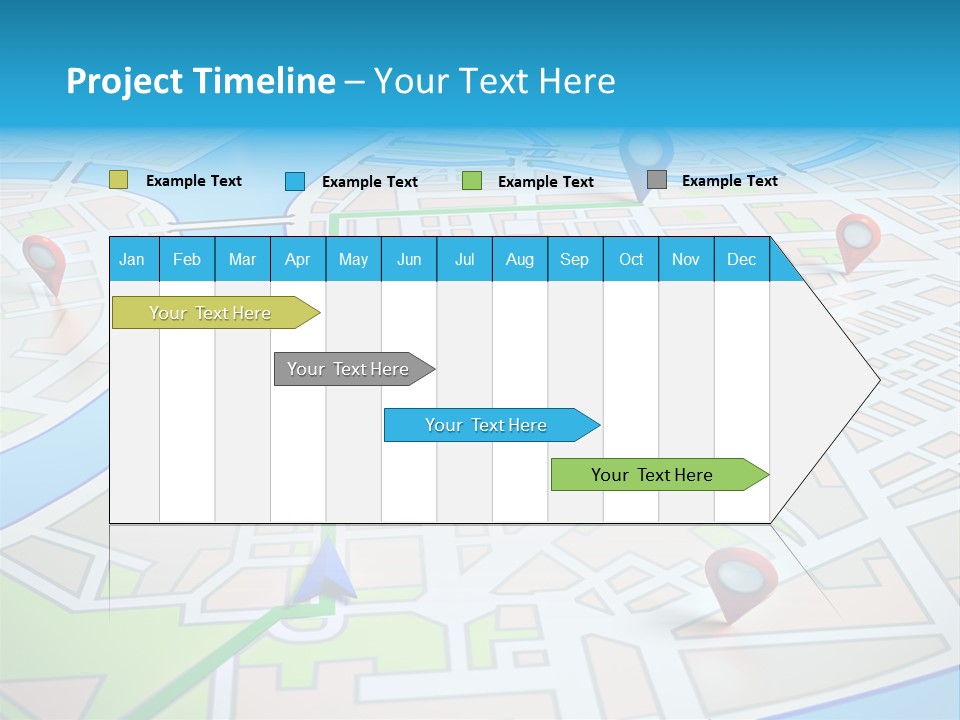 Project Timeline – Your Text Here

Example Text
Example Text
Example Text
Example Text

| Jan | Feb | Mar | Apr | May | Jun | Jul | Aug | Sep | Oct | Nov | Dec |
|---|---|---|---|---|---|---|---|---|---|---|---|

Your Text Here
Your Text Here
Your Text Here
Your Text Here